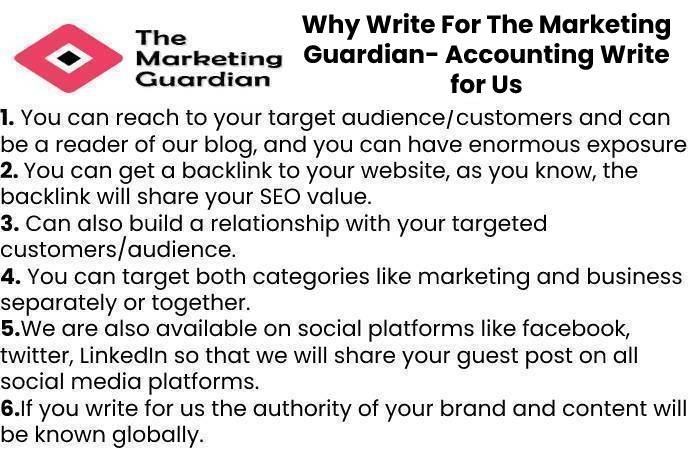 The Marketing Guardian

Why Write For The Marketing Guardian- Accounting Write for Us

1. You can reach to your target audience/customers and can be a reader of our blog, and you can have enormous exposure
2. You can get a backlink to your website, as you know, the backlink will share your SEO value.
3. Can also build a relationship with your targeted customers/audience.
4. You can target both categories like marketing and business separately or together.
5.We are also available on social platforms like facebook, twitter, LinkedIn so that we will share your guest post on all social media platforms.
6.If you write for us the authority of your brand and content will be known globally.